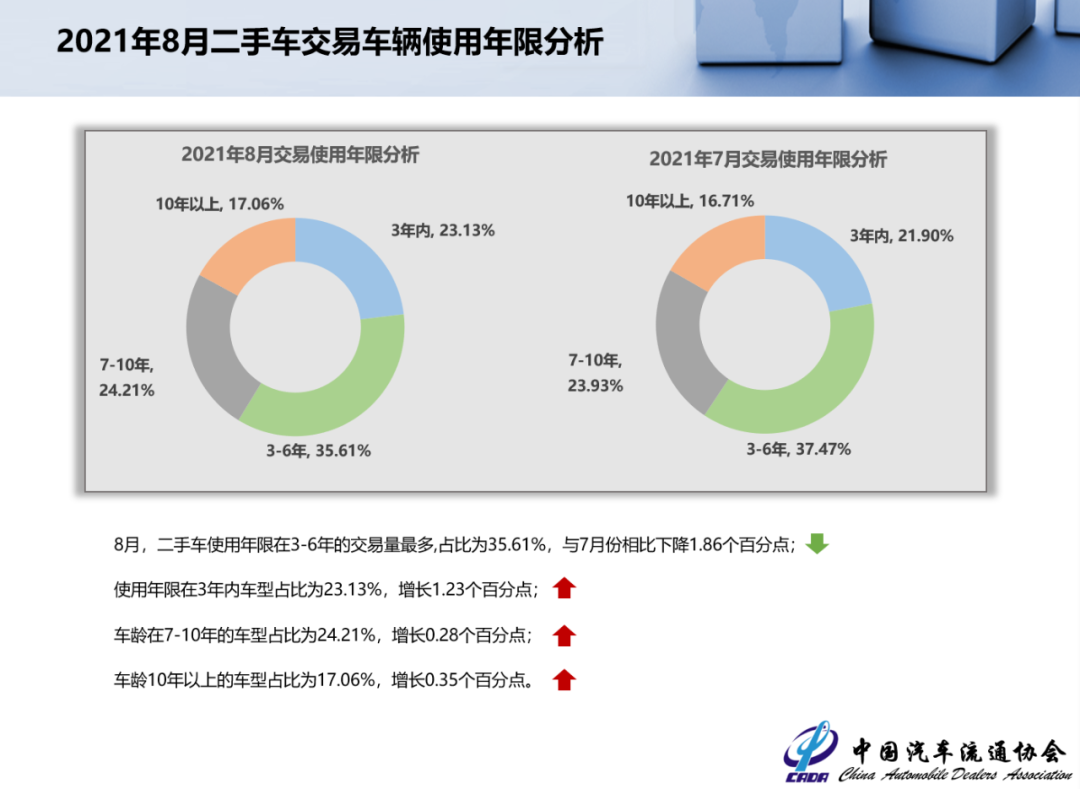 2021年8月二手车交易车辆使用年限分析

2021年8月交易使用年限分析

10年以上, 17.06%

3年内, 23.13%

7-10年, 24.21%

3-6年, 35.61%

2021年7月交易使用年限分析

10年以上, 16.71%

3年内, 21.90%

7-10年, 23.93%

3-6年, 37.47%

8月，二手车使用年限在3-6年的交易量最多,占比为35.61%，与7月份相比下降1.86个百分点；

使用年限在3年内车型占比为23.13%，增长1.23个百分点；

车龄在7-10年的车型占比为24.21%，增长0.28个百分点；

车龄10年以上的车型占比为17.06%，增长0.35个百分点。

CADA 中国汽车流通协会 China Automobile Dealers Association